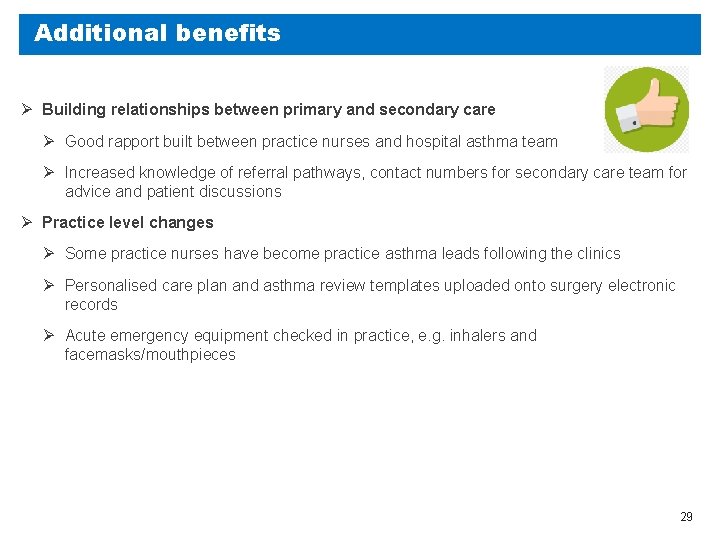 Additional benefits

➢ Building relationships between primary and secondary care

➢ Good rapport built between practice nurses and hospital asthma team

➢ Increased knowledge of referral pathways, contact numbers for secondary care team for advice and patient discussions

➢ Practice level changes

➢ Some practice nurses have become practice asthma leads following the clinics

➢ Personalised care plan and asthma review templates uploaded onto surgery electronic records

➢ Acute emergency equipment checked in practice, e.g. inhalers and facemasks/mouthpieces

29